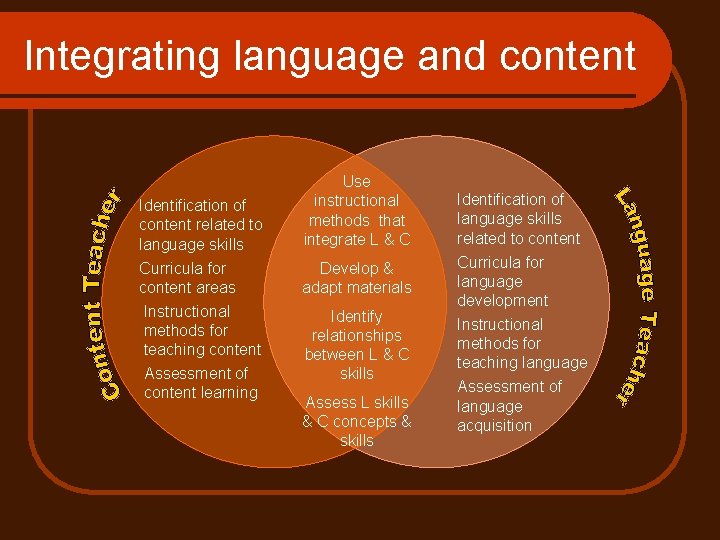 Integrating language and content

Content Teacher

Identification of content related to language skills

Curricula for content areas

Instructional methods for teaching content

Assessment of content learning

Use instructional methods that integrate L & C

Develop & adapt materials

Identify relationships between L & C skills

Assess L skills & C concepts & skills

Identification of language skills related to content

Curricula for language development

Instructional methods for teaching language

Assessment of language acquisition

Language Teacher